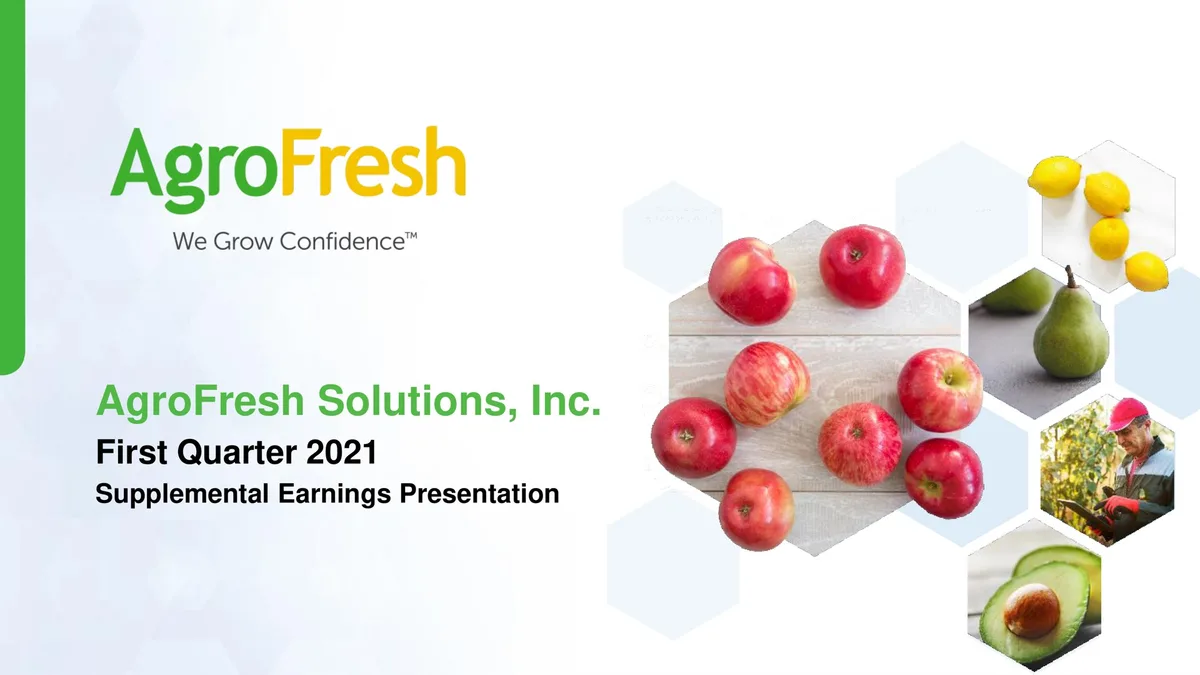 AgroFresh

We Grow Confidence™

AgroFresh Solutions, Inc.

First Quarter 2021

Supplemental Earnings Presentation